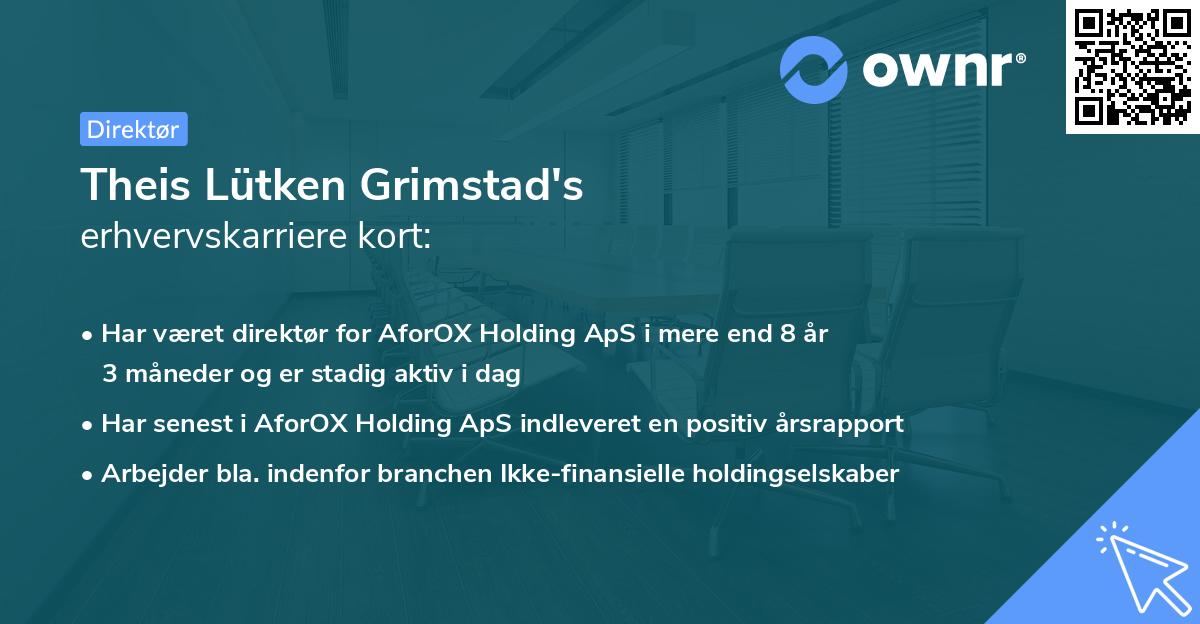 ownr®

Direktør

Theis Lütken Grimstad's
erhvervskarriere kort:

• Har været direktør for AforOX Holding ApS i mere end 8 år 3 måneder og er stadig aktiv i dag
• Har senest i AforOX Holding ApS indleveret en positiv årsrapport
• Arbejder bla. indenfor branchen Ikke-finansielle holdingselskaber